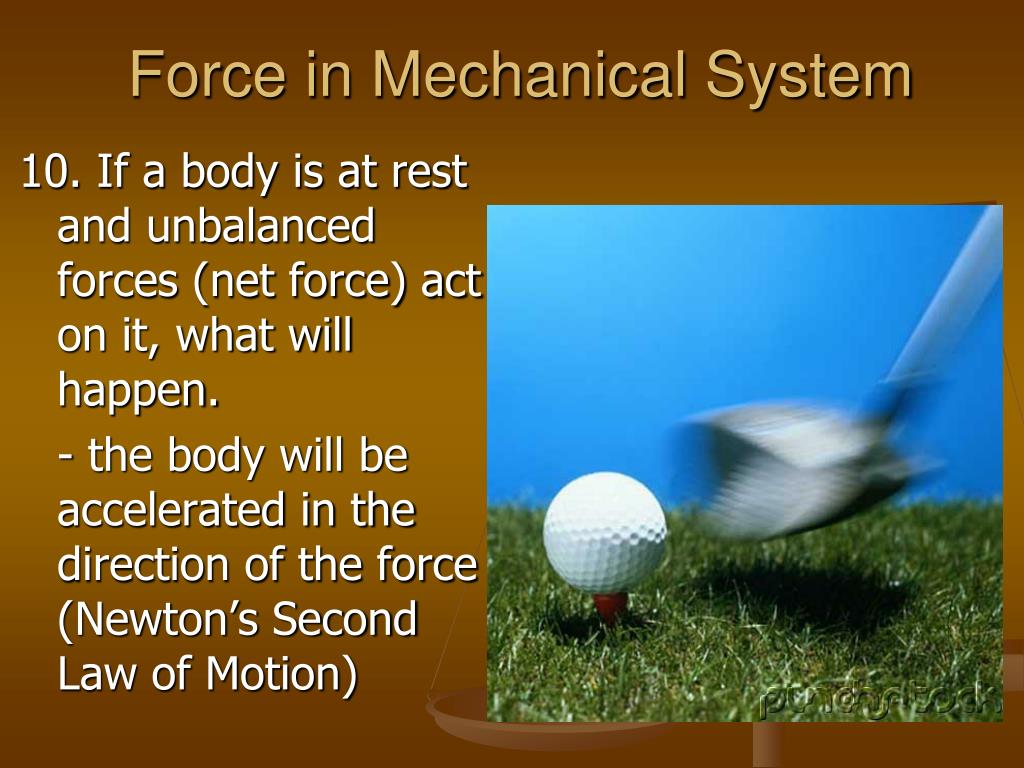 Force in Mechanical System

10. If a body is at rest and unbalanced forces (net force) act on it, what will happen.

- the body will be accelerated in the direction of the force (Newton’s Second Law of Motion)

punchstock